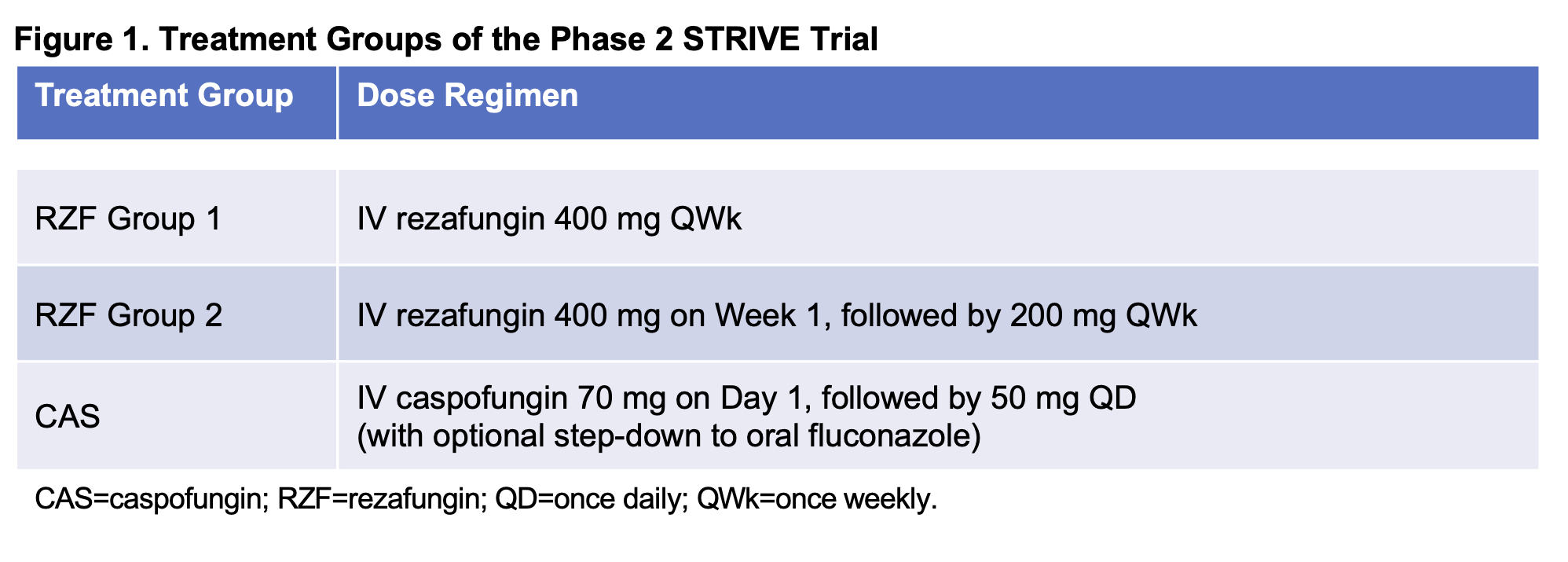 Figure 1. Treatment Groups of the Phase 2 STRIVE Trial

| Treatment Group | Dose Regimen |
|---|---|
| RZF Group 1 | IV rezafungin 400 mg QWk |
| RZF Group 2 | IV rezafungin 400 mg on Week 1, followed by 200 mg QWk |
| CAS | IV caspofungin 70 mg on Day 1, followed by 50 mg QD (with optional step-down to oral fluconazole) |

CAS=caspofungin; RZF=rezafungin; QD=once daily; QWk=once weekly.